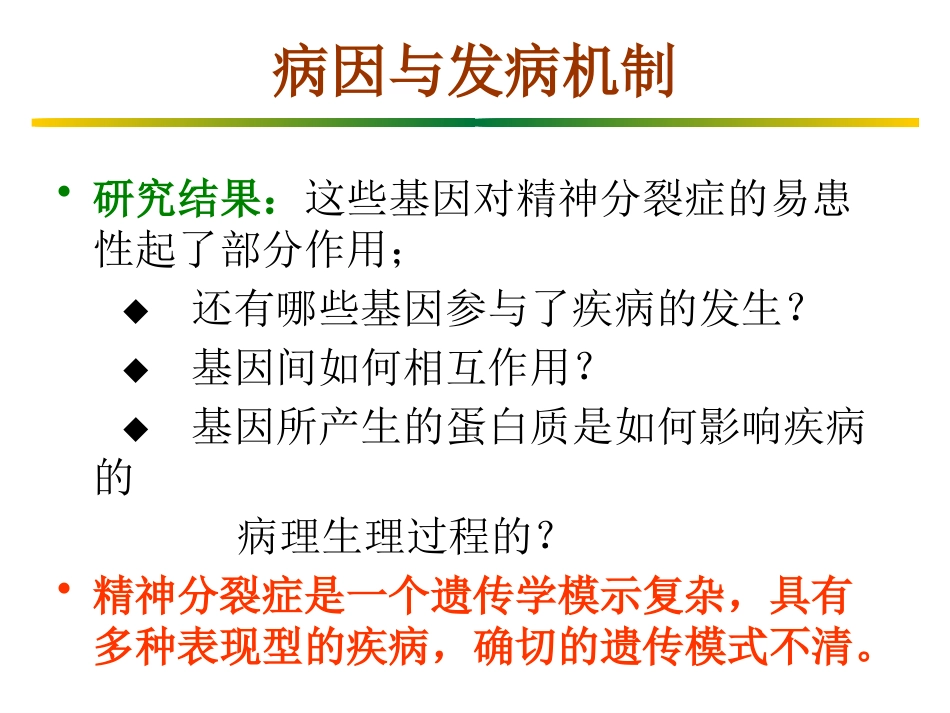 病因与发病机制

• 研究结果：这些基因对精神分裂症的易患性起了部分作用；

◆ 还有哪些基因参与了疾病的发生？

◆ 基因间如何相互作用？

◆ 基因所产生的蛋白质是如何影响疾病的

病理生理过程的？

• 精神分裂症是一个遗传学模示复杂，具有多种表现型的疾病，确切的遗传模式不清。